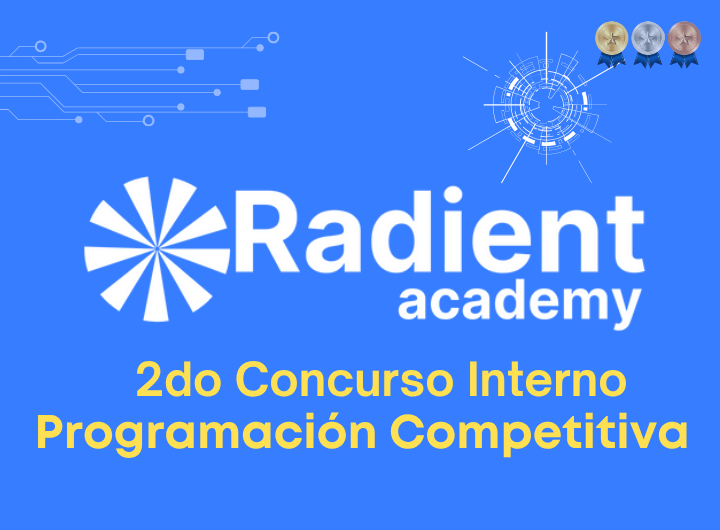 Radient
academy

2do Concurso Interno
Programación Competitiva